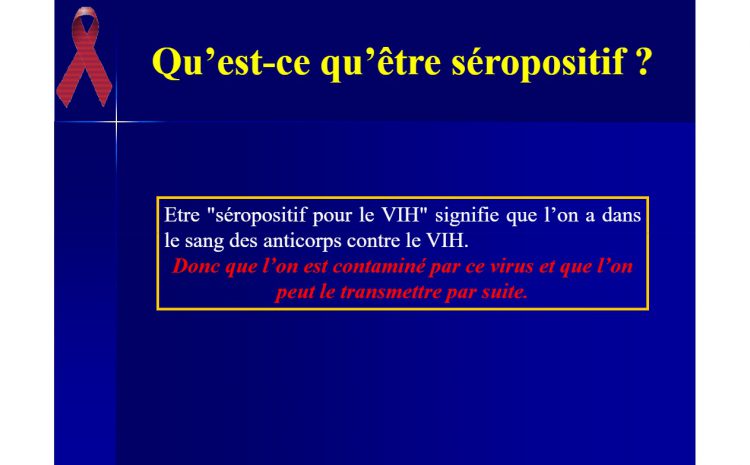 Qu’est-ce qu’être séropositif ?

Etre "séropositif pour le VIH" signifie que l’on a dans le sang des anticorps contre le VIH.
Donc que l’on est contaminé par ce virus et que l’on peut le transmettre par suite.